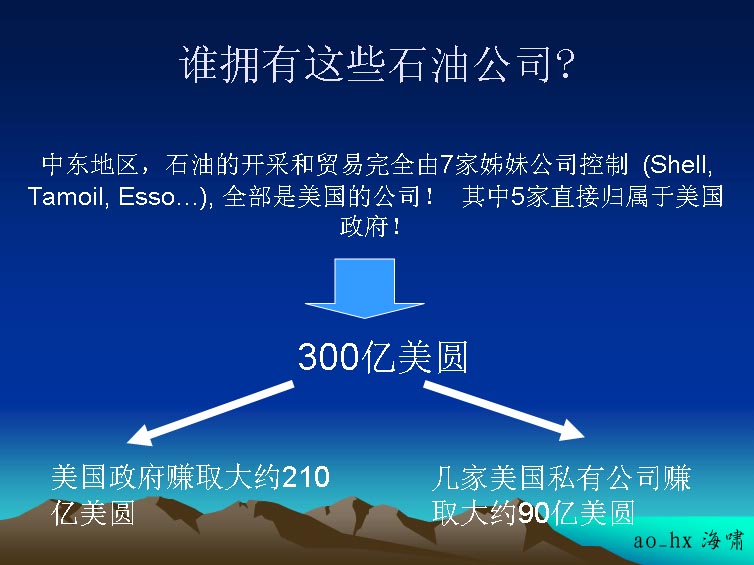 谁拥有这些石油公司?

中东地区，石油的开采和贸易完全由7家姊妹公司控制 (Shell, Tamoil, Esso…), 全部是美国的公司！ 其中5家直接归属于美国政府！

300亿美圆

美国政府赚取大约210亿美圆

几家美国私有公司赚取大约90亿美圆

ao_hx 海啸